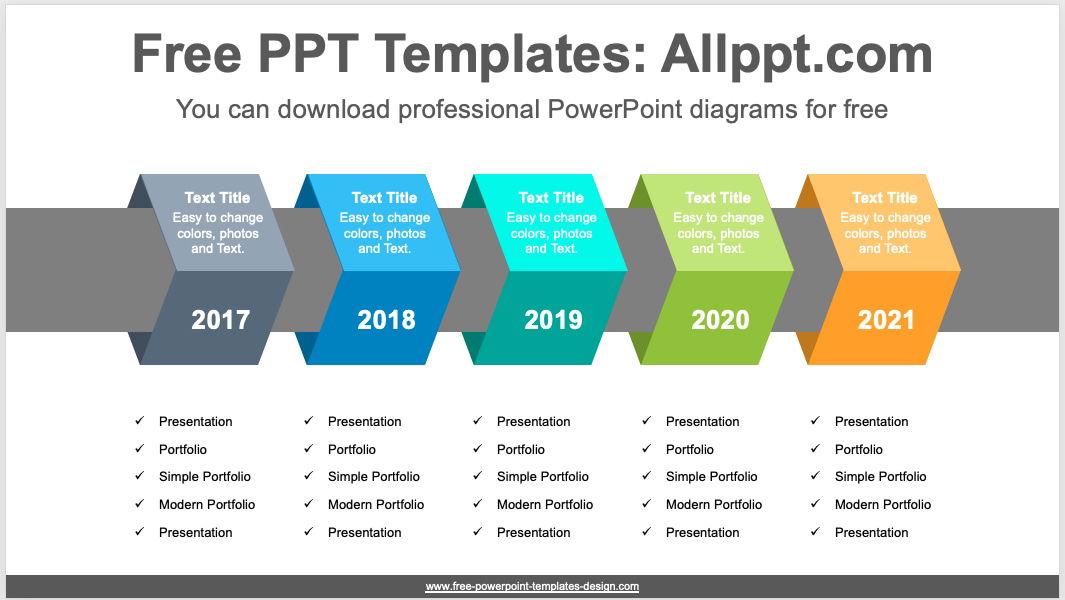 Free PPT Templates: Allppt.com

You can download professional PowerPoint diagrams for free

Text Title
Easy to change colors, photos and Text.

2017

Text Title
Easy to change colors, photos and Text.

2018

Text Title
Easy to change colors, photos and Text.

2019

Text Title
Easy to change colors, photos and Text.

2020

Text Title
Easy to change colors, photos and Text.

2021

✓ Presentation
✓ Portfolio
✓ Simple Portfolio
✓ Modern Portfolio
✓ Presentation

✓ Presentation
✓ Portfolio
✓ Simple Portfolio
✓ Modern Portfolio
✓ Presentation

✓ Presentation
✓ Portfolio
✓ Simple Portfolio
✓ Modern Portfolio
✓ Presentation

✓ Presentation
✓ Portfolio
✓ Simple Portfolio
✓ Modern Portfolio
✓ Presentation

✓ Presentation
✓ Portfolio
✓ Simple Portfolio
✓ Modern Portfolio
✓ Presentation

www.free-powerpoint-templates-design.com